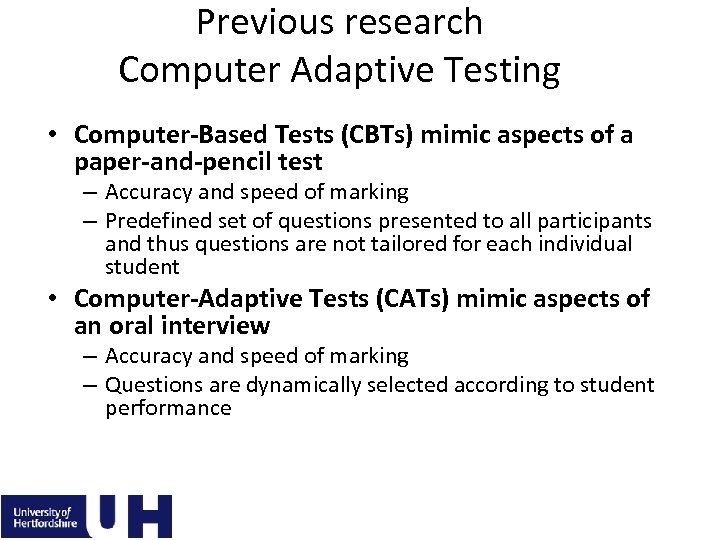 Previous research
Computer Adaptive Testing

• Computer-Based Tests (CBTs) mimic aspects of a paper-and-pencil test
 – Accuracy and speed of marking
 – Predefined set of questions presented to all participants and thus questions are not tailored for each individual student
• Computer-Adaptive Tests (CATs) mimic aspects of an oral interview
 – Accuracy and speed of marking
 – Questions are dynamically selected according to student performance

University of Hertfordshire UH